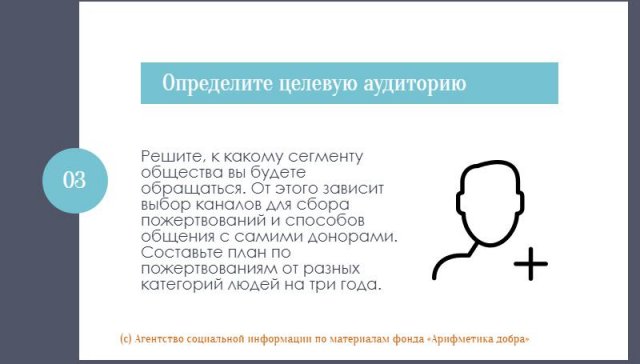 Определите целевую аудиторию

03

Решите, к какому сегменту общества вы будете обращаться. От этого зависит выбор каналов для сбора пожертвований и способов общения с самими донорами. Составьте план по пожертвованиям от разных категорий людей на три года.

(с) Агентство социальной информации по материалам фонда «Арифметика добра»